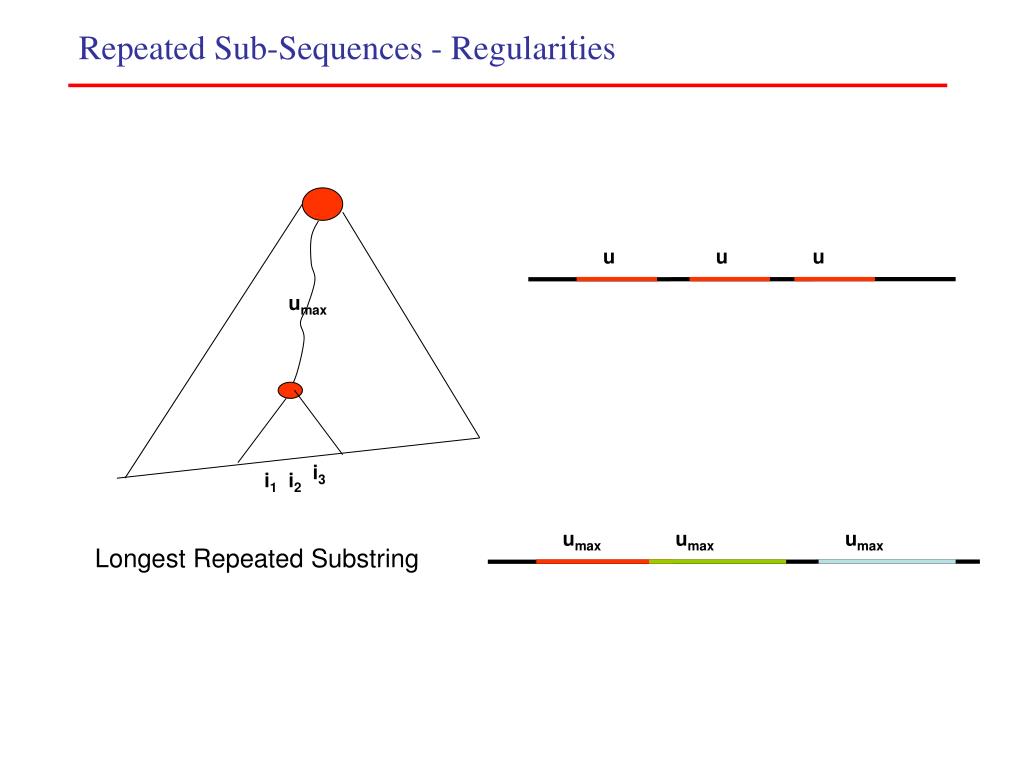 Repeated Sub-Sequences - Regularities

$u_{max}$

$i_1$ $i_2$ $i_3$

u u u

Longest Repeated Substring

$u_{max}$ $u_{max}$ $u_{max}$